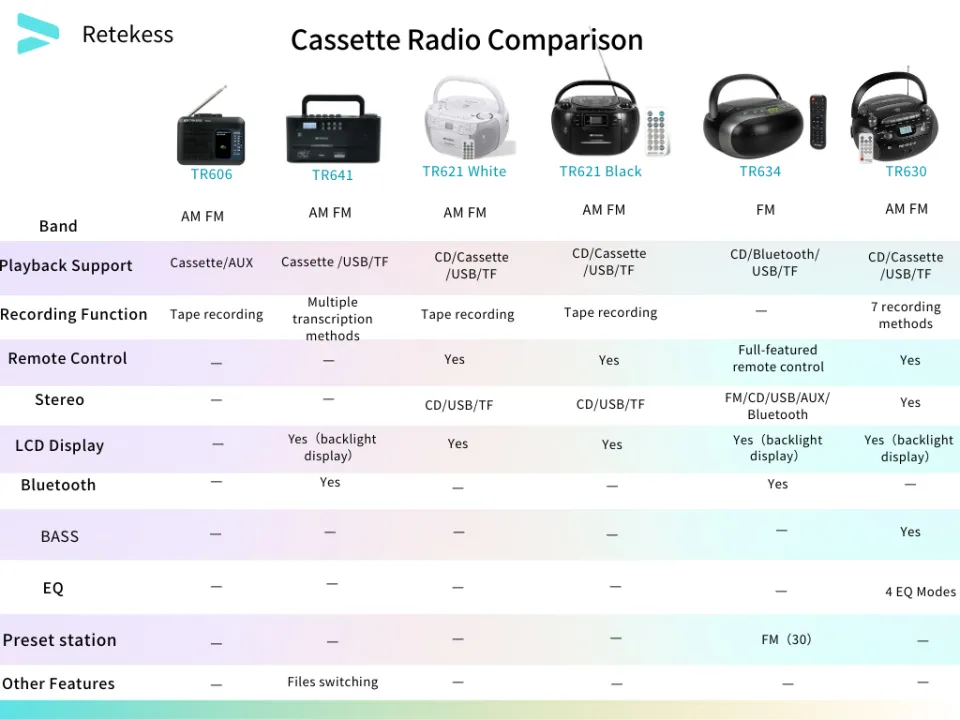 Retekess

Cassette Radio Comparison

| | TR606 | TR641 | TR621 White | TR621 Black | TR634 | TR630 |
|---|---|---|---|---|---|---|
| Band | AM FM | AM FM | AM FM | AM FM | FM | AM FM |
| Playback Support | Cassette/AUX | Cassette /USB/TF | CD/Cassette /USB/TF | CD/Cassette /USB/TF | CD/Bluetooth/ USB/TF | CD/Cassette /USB/TF |
| Recording Function | Tape recording | Multiple transcription methods | Tape recording | Tape recording | — | 7 recording methods |
| Remote Control | — | — | Yes | Yes | Full-featured remote control | Yes |
| Stereo | — | — | CD/USB/TF | CD/USB/TF | FM/CD/USB/AUX/ Bluetooth | Yes |
| LCD Display | — | Yes（backlight display） | Yes | Yes | Yes（backlight display） | Yes（backlight display） |
| Bluetooth | — | Yes | — | — | Yes | — |
| BASS | — | — | — | — | — | Yes |
| EQ | — | — | — | — | — | 4 EQ Modes |
| Preset station | — | — | — | — | FM（30） | — |
| Other Features | — | Files switching | — | — | — | — |